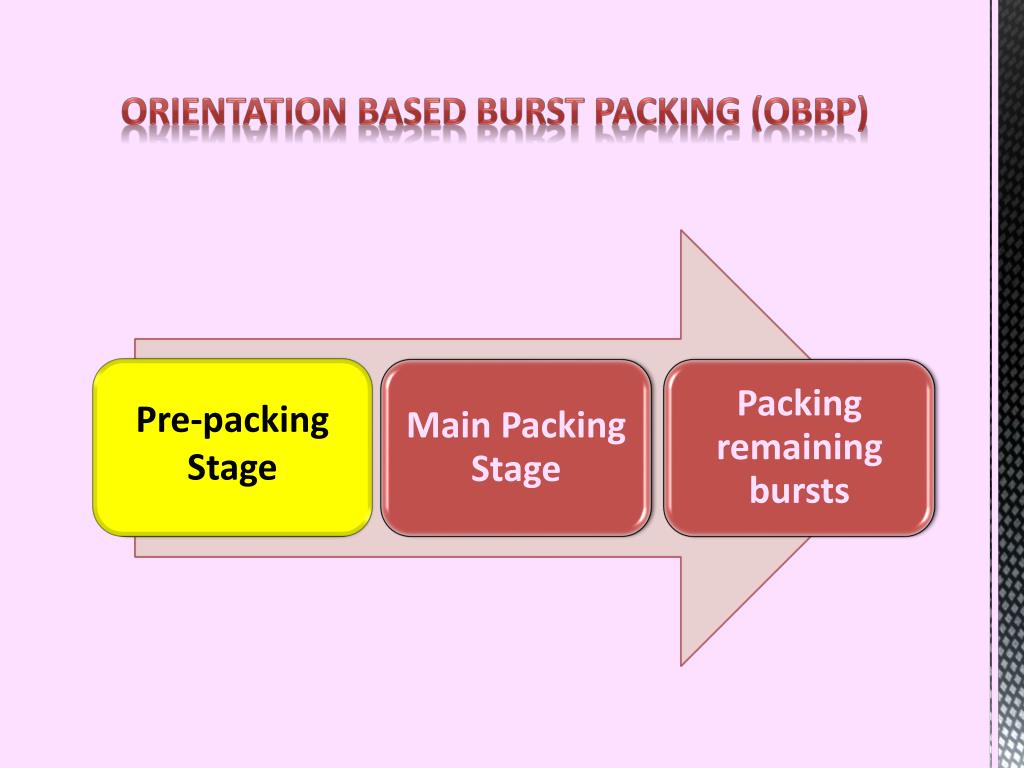 ORIENTATION BASED BURST PACKING (OBBP)

Pre-packing Stage

Main Packing Stage

Packing remaining bursts